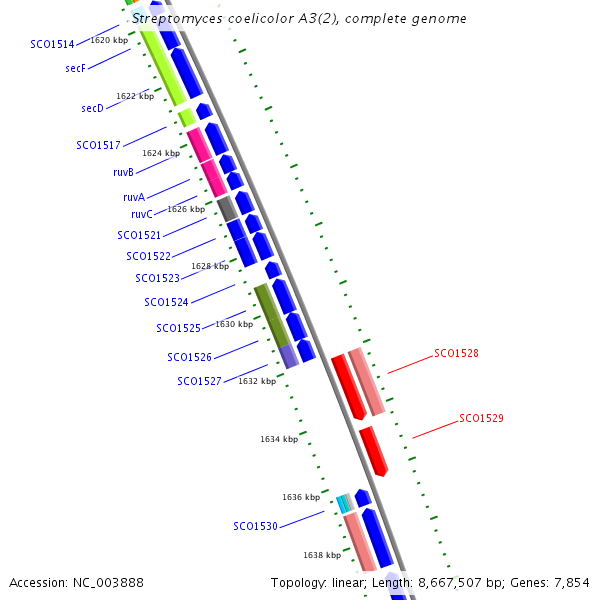 Streptomyces coelicolor A3(2), complete genome

SCO1514
1620 kbp
secF
1622 kbp
secD
SCO1517
1624 kbp
ruvB
ruvA
ruvC
1626 kbp
SCO1521
SCO1522
1628 kbp
SCO1523
SCO1524
SCO1525
1630 kbp
SCO1526
SCO1527
1632 kbp
SCO1528
SCO1529
1634 kbp
1636 kbp
SCO1530
1638 kbp

Accession: NC_003888
Topology: linear; Length: 8,667,507 bp; Genes: 7,854